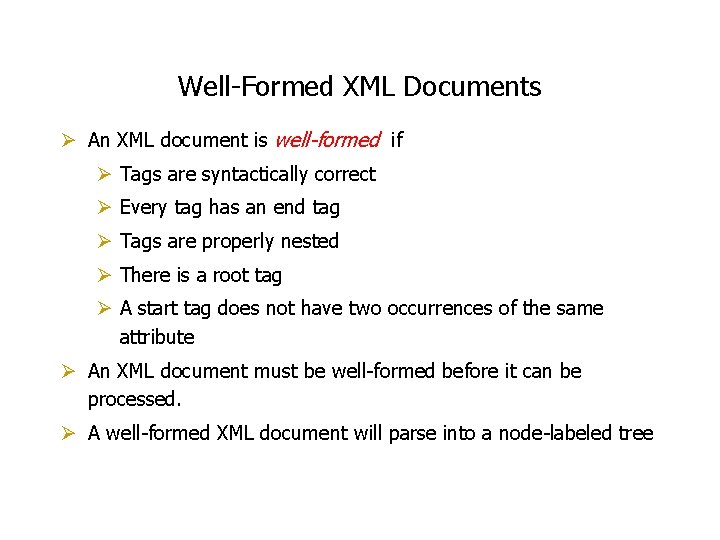 Well-Formed XML Documents

➢ An XML document is well-formed if

➢ Tags are syntactically correct

➢ Every tag has an end tag

➢ Tags are properly nested

➢ There is a root tag

➢ A start tag does not have two occurrences of the same attribute

➢ An XML document must be well-formed before it can be processed.

➢ A well-formed XML document will parse into a node-labeled tree